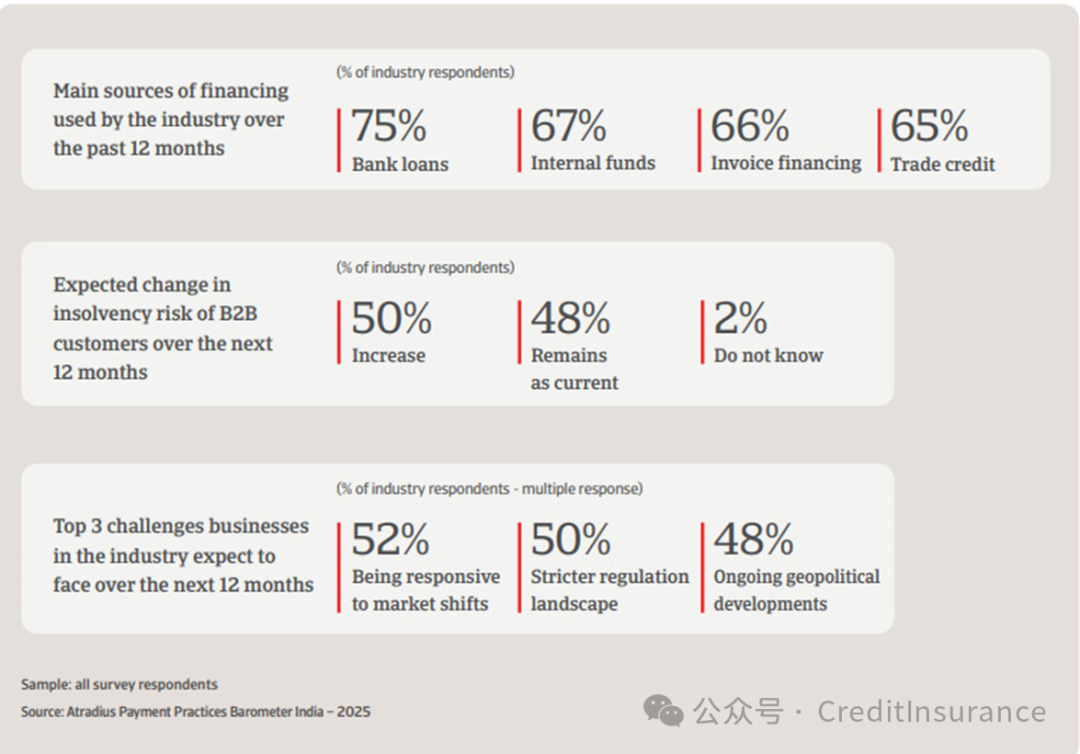 Main sources of financing used by the industry over the past 12 months

(% of industry respondents)

75%
Bank loans

67%
Internal funds

66%
Invoice financing

65%
Trade credit

Expected change in insolvency risk of B2B customers over the next 12 months

(% of industry respondents)

50%
Increase

48%
Remains as current

2%
Do not know

Top 3 challenges businesses in the industry expect to face over the next 12 months

(% of industry respondents - multiple response)

52%
Being responsive to market shifts

50%
Stricter regulation landscape

48%
Ongoing geopolitical developments

Sample: all survey respondents
Source: Atradius Payment Practices Barometer India – 2025

公众号 · CreditInsurance